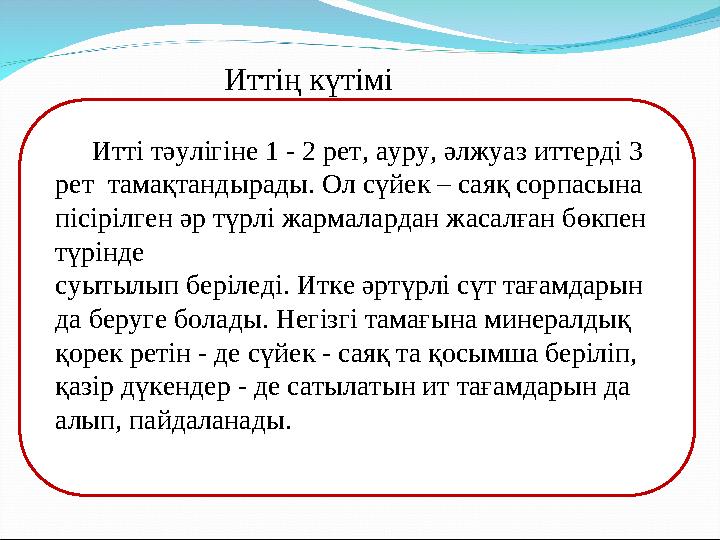 Иттің күтімі

Итті тәулігіне 1 - 2 рет, ауру, әлжуаз иттерді 3 рет тамақтандырады. Ол сүйек – саяқ сорпасына пісірілген әр түрлі жармалардан жасалған бөкпен түрінде
суытылып беріледі. Итке әртүрлі сүт тағамдарын да беруге болады. Негізгі тамағына минералдық қорек ретін - де сүйек - саяқ та қосымша беріліп, қазір дүкендер - де сатылатын ит тағамдарын да алып, пайдаланады.